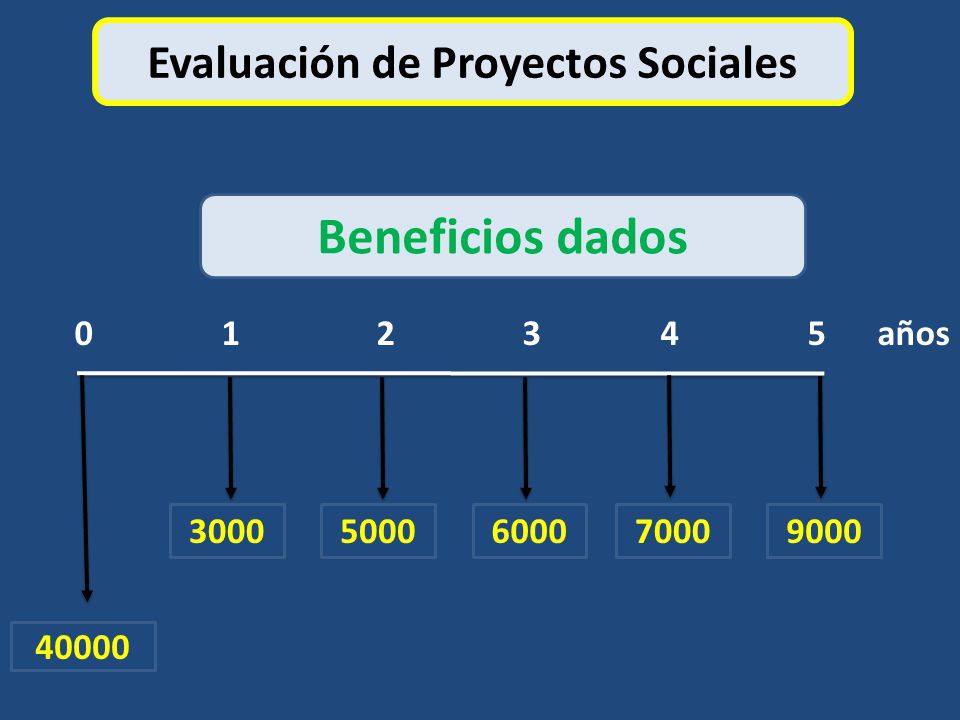 Evaluación de Proyectos Sociales

Beneficios dados

0 1 2 3 4 5 años

3000 5000 6000 7000 9000

40000